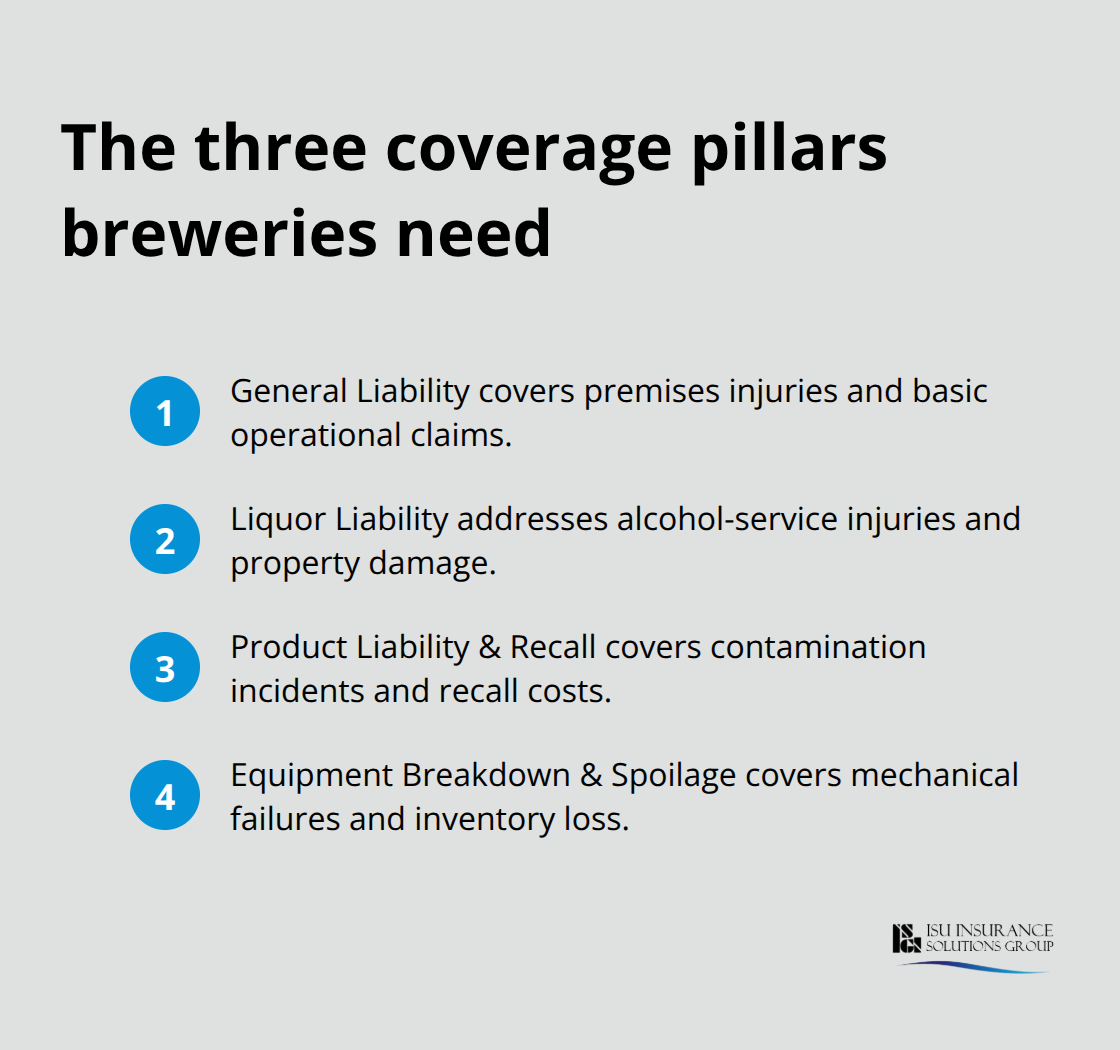 The three coverage pillars breweries need

1 General Liability covers premises injuries and basic operational claims.

2 Liquor Liability addresses alcohol-service injuries and property damage.

3 Product Liability & Recall covers contamination incidents and recall costs.

4 Equipment Breakdown & Spoilage covers mechanical failures and inventory loss.

ISU INSURANCE SOLUTIONS GROUP